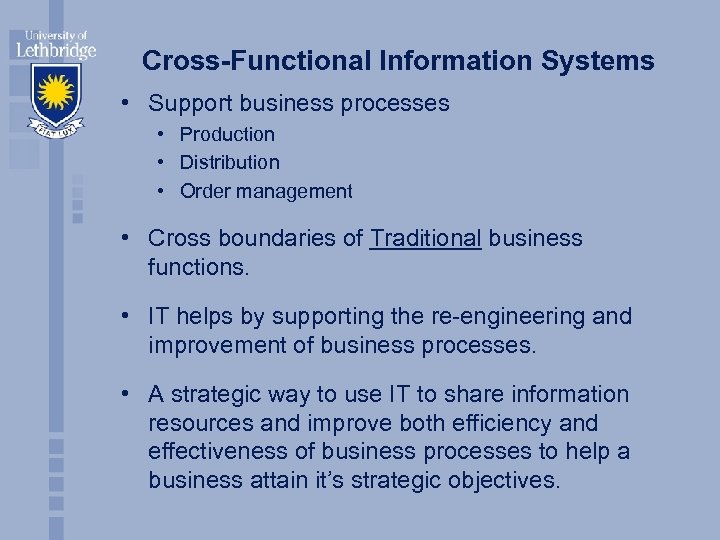 University of Lethbridge

FIAT LUX

Cross-Functional Information Systems

• Support business processes
  • Production
  • Distribution
  • Order management

• Cross boundaries of Traditional business functions.

• IT helps by supporting the re-engineering and improvement of business processes.

• A strategic way to use IT to share information resources and improve both efficiency and effectiveness of business processes to help a business attain it's strategic objectives.